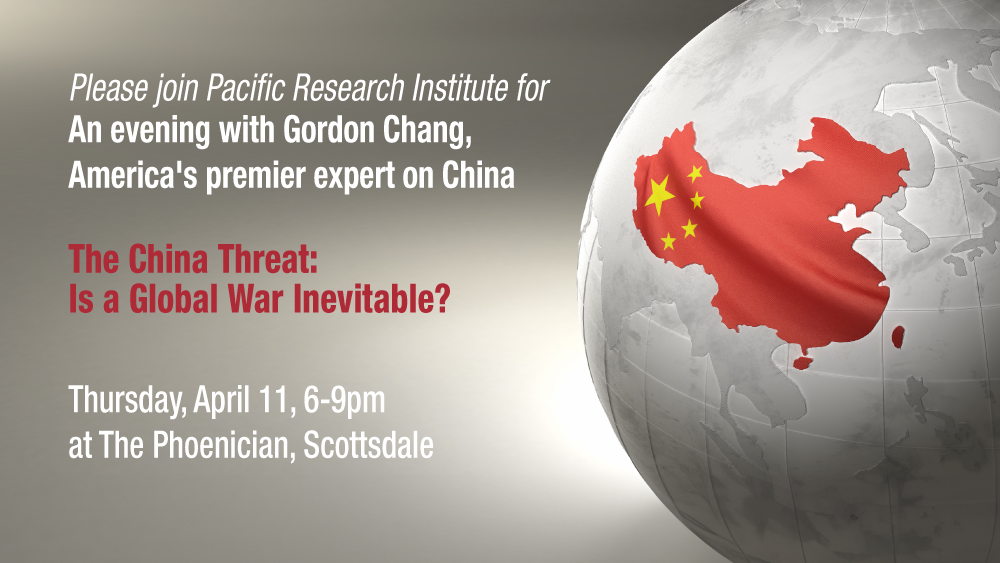 Please join Pacific Research Institute for
An evening with Gordon Chang, America's premier expert on China

The China Threat: Is a Global War Inevitable?

Thursday, April 11, 6-9pm at The Phoenician, Scottsdale